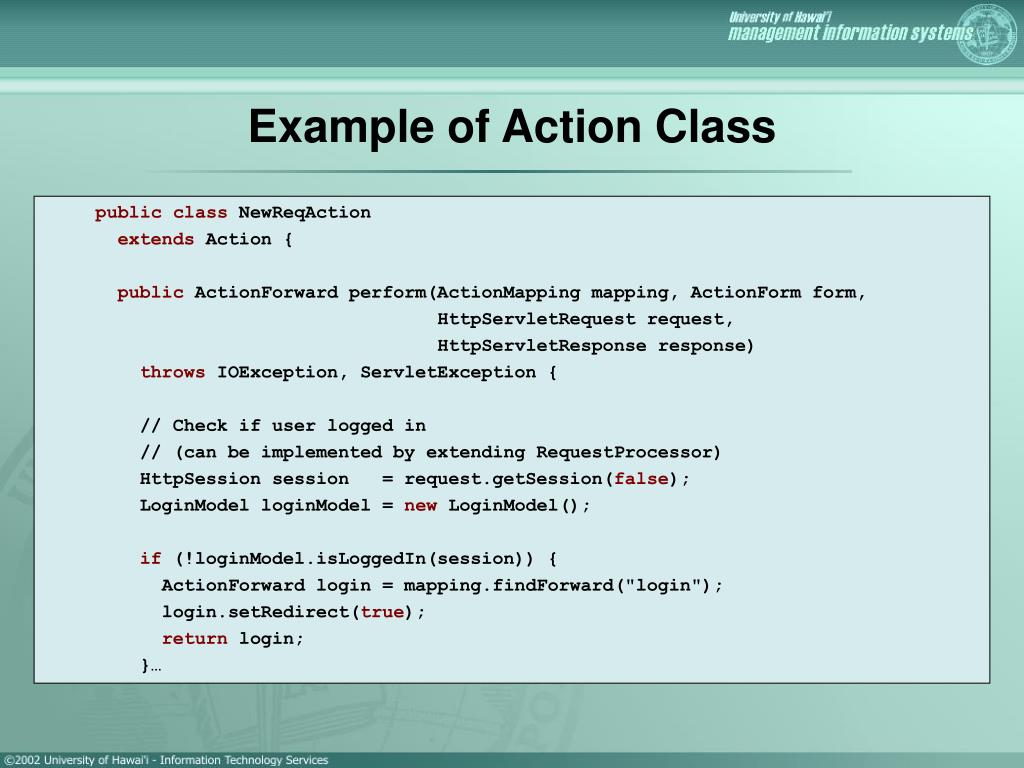 University of Hawai'i
management information systems

Example of Action Class

public class NewReqAction
  extends Action {

  public ActionForward perform(ActionMapping mapping, ActionForm form,
                               HttpServletRequest request,
                               HttpServletResponse response)
    throws IOException, ServletException {

    // Check if user logged in
    // (can be implemented by extending RequestProcessor)
    HttpSession session   = request.getSession(false);
    LoginModel loginModel = new LoginModel();

    if (!loginModel.isLoggedIn(session)) {
      ActionForward login = mapping.findForward("login");
      login.setRedirect(true);
      return login;
    }…

©2002 University of Hawai'i - Information Technology Services